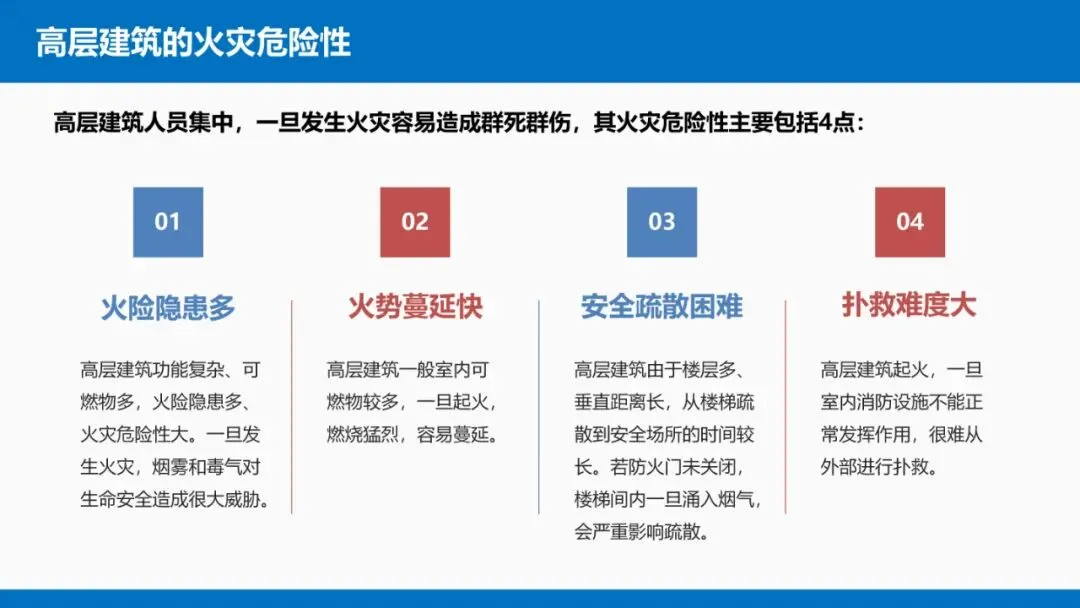 高层建筑的火灾危险性

高层建筑人员集中，一旦发生火灾容易造成群死群伤，其火灾危险性主要包括4点：

01

火险隐患多

高层建筑功能复杂、可燃物多，火险隐患多、火灾危险性大。一旦发生火灾，烟雾和毒气对生命安全造成很大威胁。

02

火势蔓延快

高层建筑一般室内可燃物较多，一旦起火，燃烧猛烈，容易蔓延。

03

安全疏散困难

高层建筑由于楼层多、垂直距离长，从楼梯疏散到安全场所的时间较长。若防火门未关闭，楼梯间内一旦涌入烟气，会严重影响疏散。

04

扑救难度大

高层建筑起火，一旦室内消防设施不能正常发挥作用，很难从外部进行扑救。